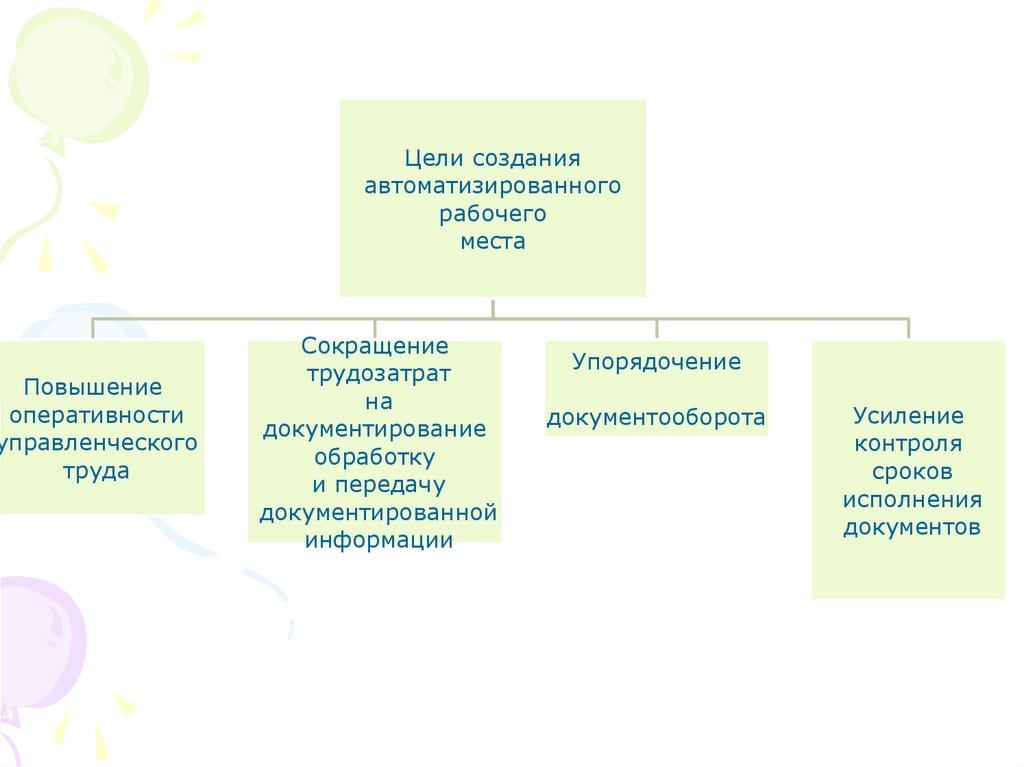 Цели создания автоматизированного рабочего места

Повышение оперативности управленческого труда

Сокращение трудозатрат на документирование обработку и передачу документированной информации

Упорядочение

документооборота

Усиление контроля сроков исполнения документов